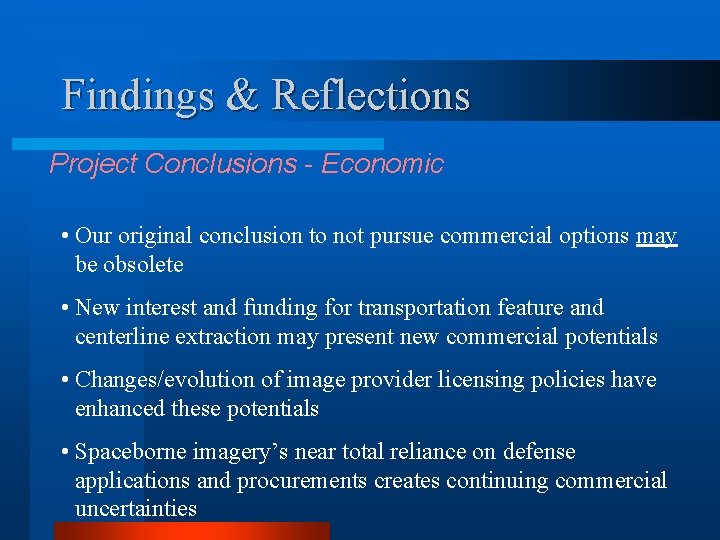 Findings & Reflections

Project Conclusions - Economic

• Our original conclusion to not pursue commercial options may be obsolete

• New interest and funding for transportation feature and centerline extraction may present new commercial potentials

• Changes/evolution of image provider licensing policies have enhanced these potentials

• Spaceborne imagery’s near total reliance on defense applications and procurements creates continuing commercial uncertainties